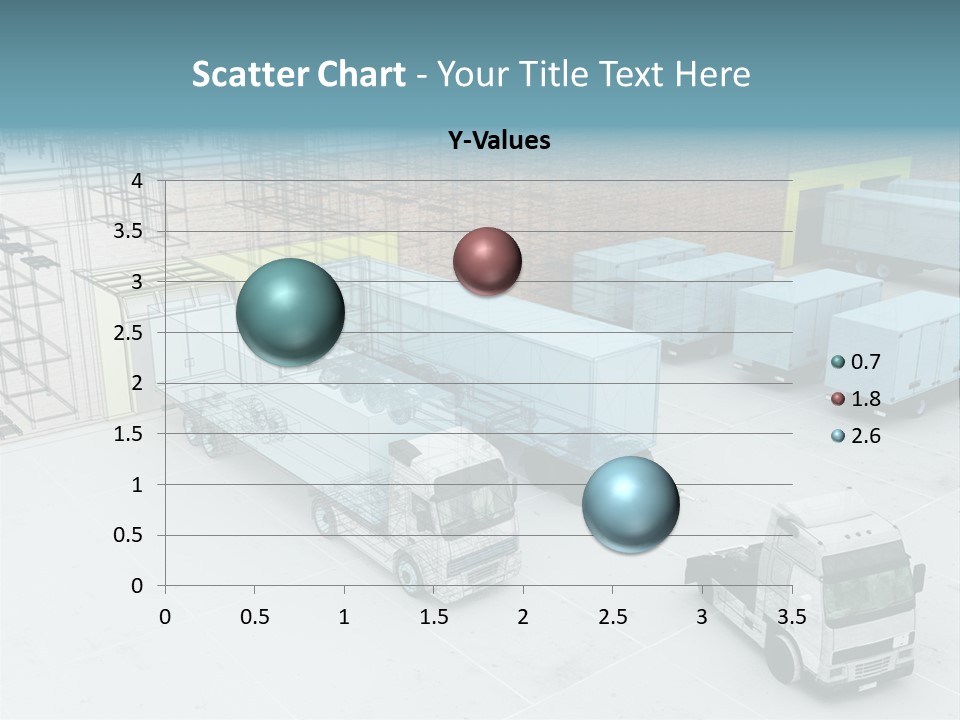 Scatter Chart - Your Title Text Here

Y-Values

4
3.5
3
2.5
2
1.5
1
0.5
0

0 0.5 1 1.5 2 2.5 3 3.5

0.7
1.8
2.6